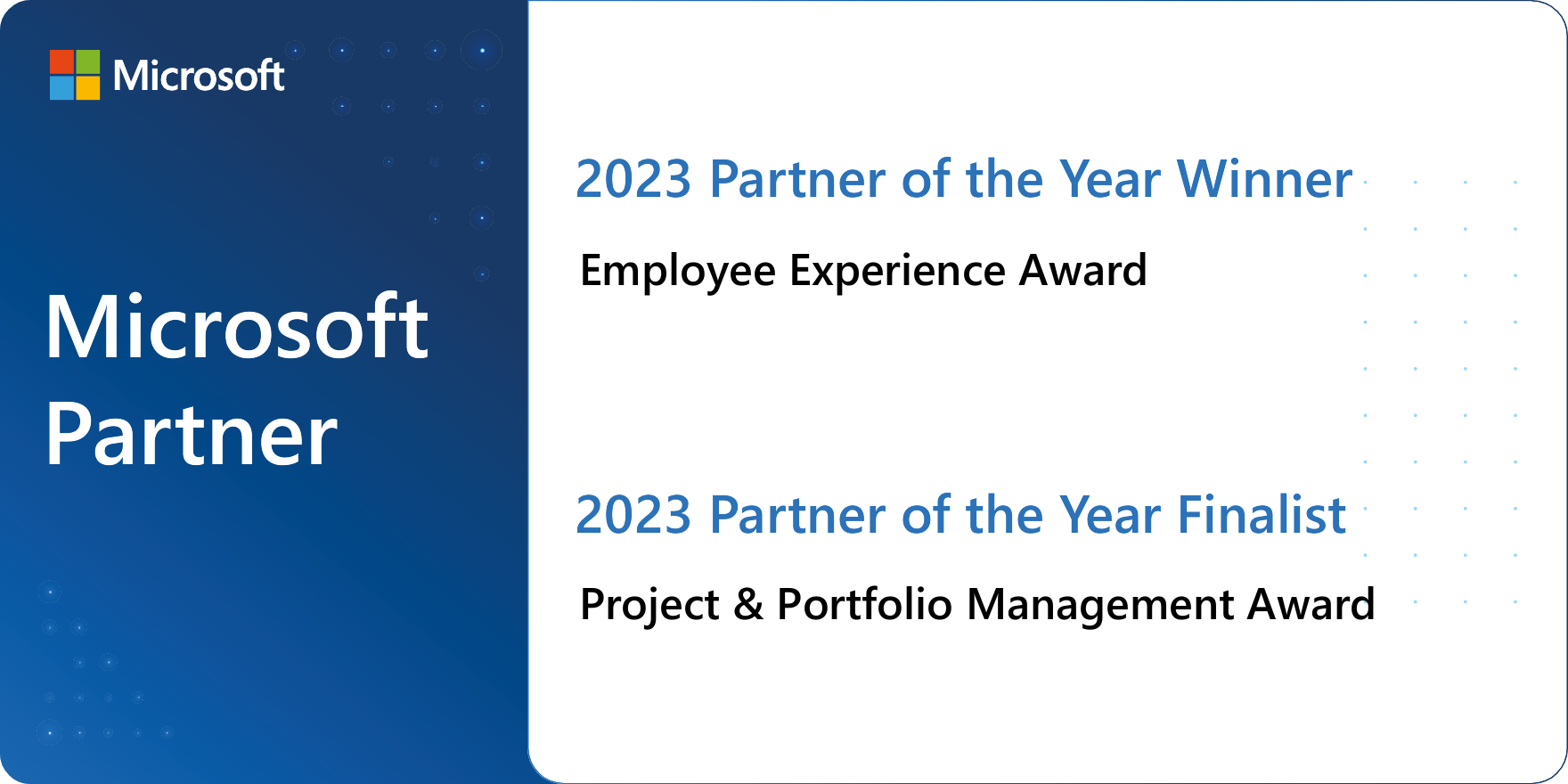 Microsoft

Microsoft Partner

2023 Partner of the Year Winner

Employee Experience Award

2023 Partner of the Year Finalist

Project & Portfolio Management Award